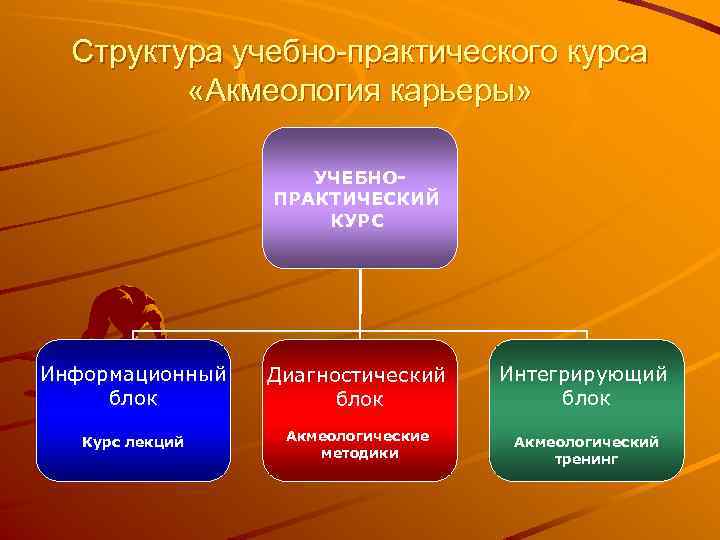 Структура учебно-практического курса «Акмеология карьеры»

УЧЕБНО-ПРАКТИЧЕСКИЙ КУРС

Информационный блок

Курс лекций

Диагностический блок

Акмеологические методики

Интегрирующий блок

Акмеологический тренинг